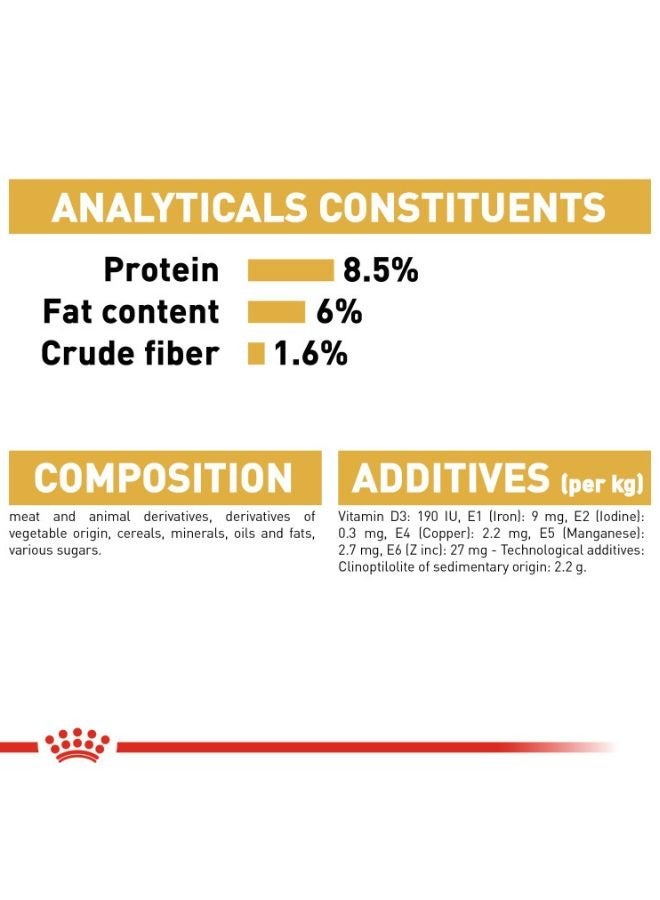 ANALYTICALS CONSTITUENTS

Protein 8.5%
Fat content 6%
Crude fiber 1.6%

COMPOSITION

meat and animal derivatives, derivatives of vegetable origin, cereals, minerals, oils and fats, various sugars.

ADDITIVES (per kg)

Vitamin D3: 190 IU, E1 (Iron): 9 mg, E2 (Iodine): 0.3 mg, E4 (Copper): 2.2 mg, E5 (Manganese): 2.7 mg, E6 (Z inc): 27 mg - Technological additives: Clinoptilolite of sedimentary origin: 2.2 g.